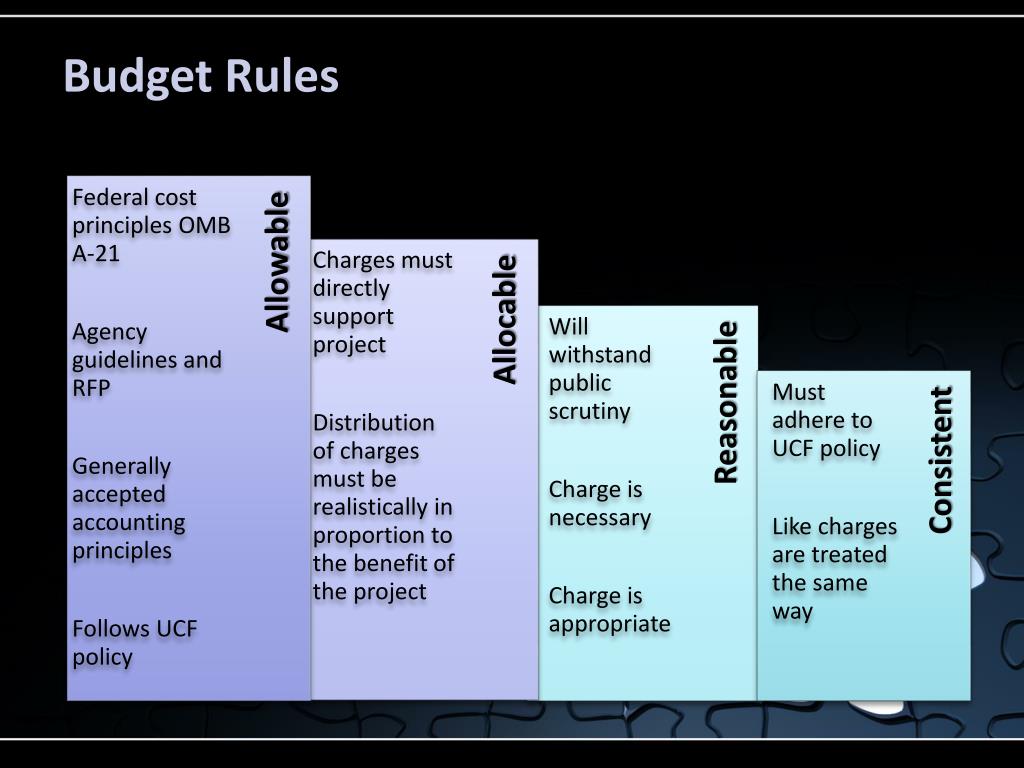 Budget Rules

Allowable

Federal cost principles OMB A-21

Agency guidelines and RFP

Generally accepted accounting principles

Follows UCF policy

Allocable

Charges must directly support project

Distribution of charges must be realistically in proportion to the benefit of the project

Reasonable

Will withstand public scrutiny

Charge is necessary

Charge is appropriate

Consistent

Must adhere to UCF policy

Like charges are treated the same way